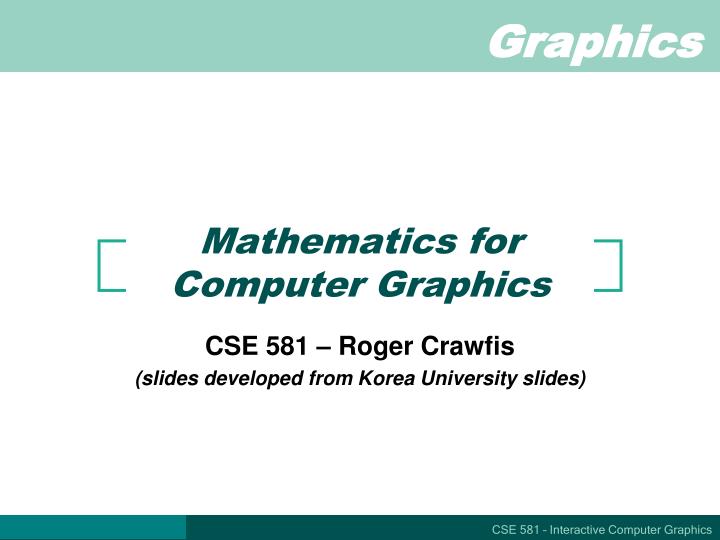 Graphics

Mathematics for Computer Graphics

CSE 581 – Roger Crawfis

(slides developed from Korea University slides)

CSE 581 - Interactive Computer Graphics